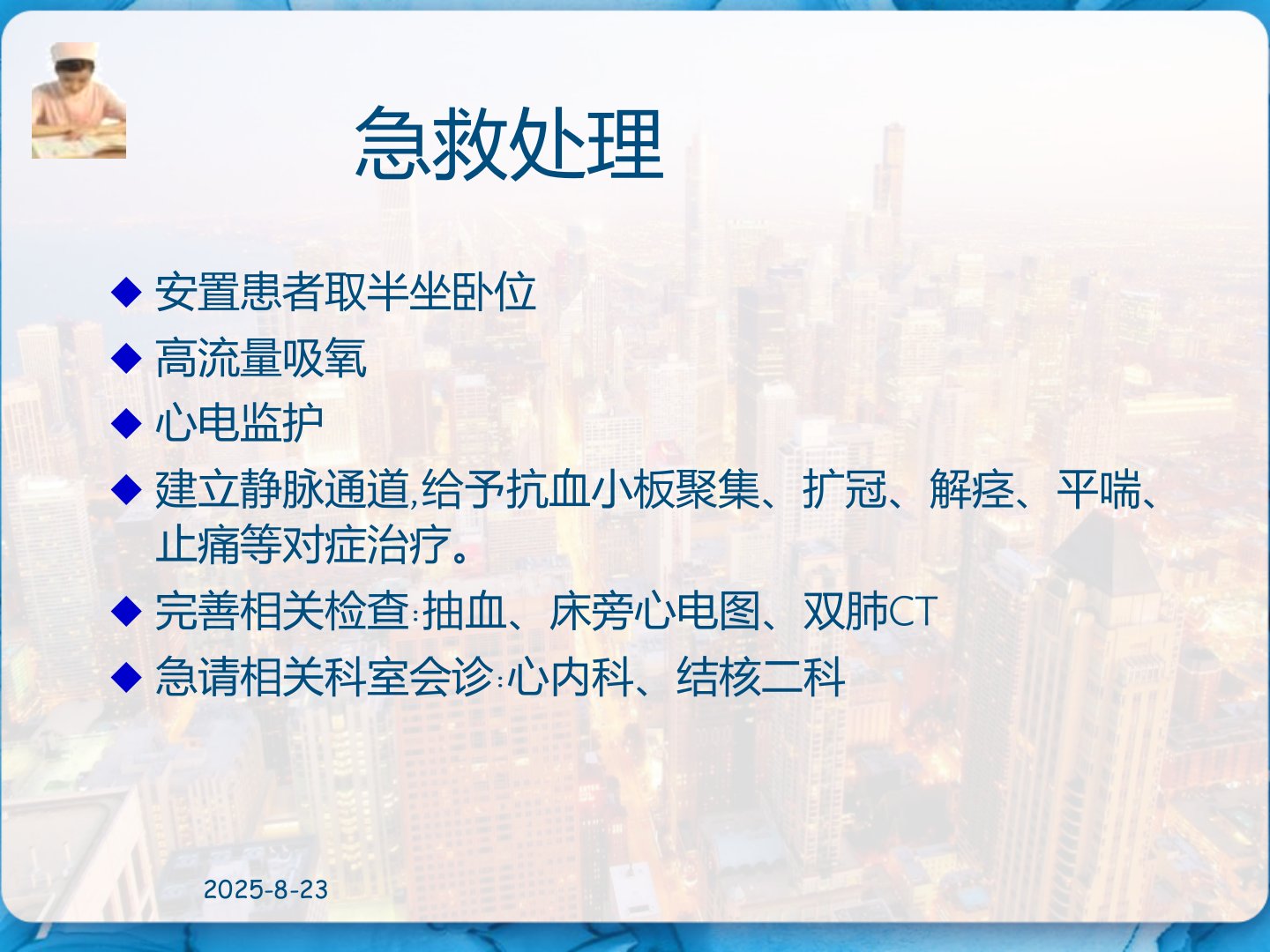 急救处理

◆ 安置患者取半坐卧位
◆ 高流量吸氧
◆ 心电监护
◆ 建立静脉通道,给予抗血小板聚集、扩冠、解痉、平喘、止痛等对症治疗。
◆ 完善相关检查:抽血、床旁心电图、双肺CT
◆ 急请相关科室会诊:心内科、结核二科

2025-8-23